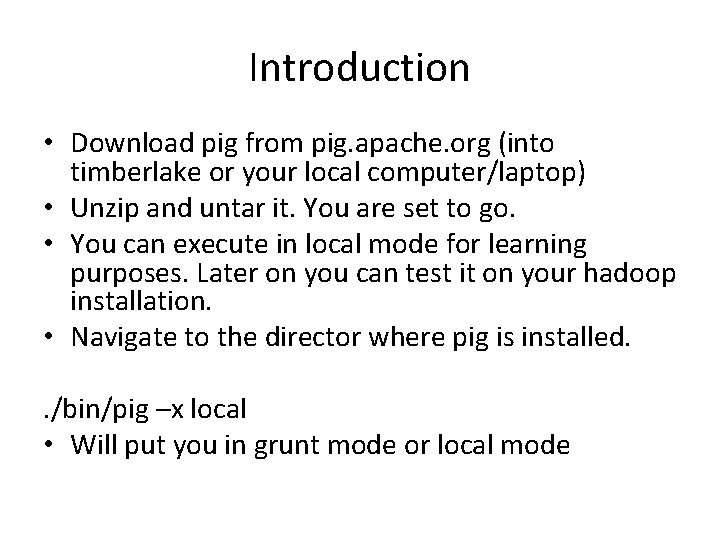 Introduction

• Download pig from pig.apache.org (into timberlake or your local computer/laptop)
• Unzip and untar it. You are set to go.
• You can execute in local mode for learning purposes. Later on you can test it on your hadoop installation.
• Navigate to the director where pig is installed.

./bin/pig –x local
• Will put you in grunt mode or local mode